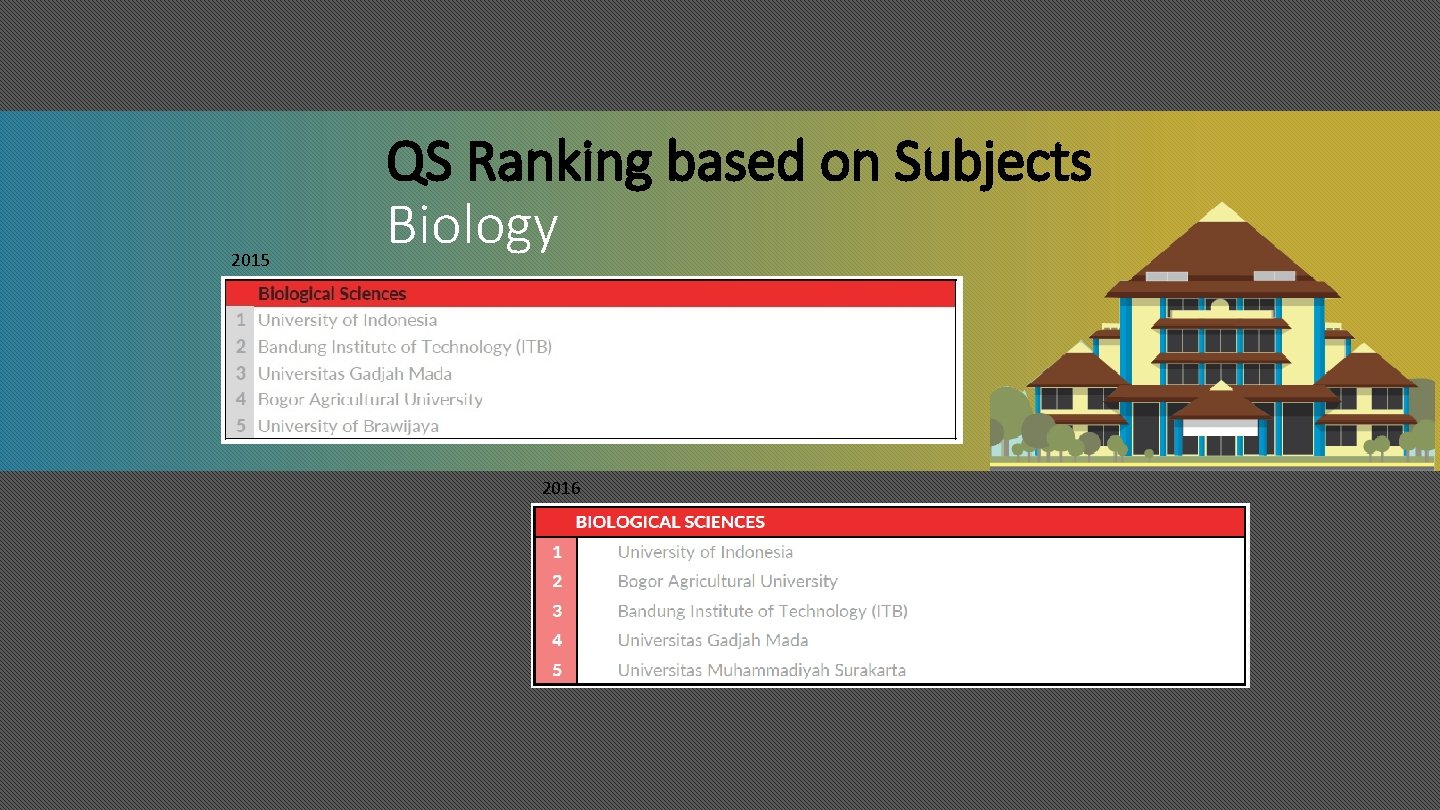 QS Ranking based on Subjects
Biology

2015

| | Biological Sciences |
|---|---|
| 1 | University of Indonesia |
| 2 | Bandung Institute of Technology (ITB) |
| 3 | Universitas Gadjah Mada |
| 4 | Bogor Agricultural University |
| 5 | University of Brawijaya |

2016

| | BIOLOGICAL SCIENCES |
|---|---|
| 1 | University of Indonesia |
| 2 | Bogor Agricultural University |
| 3 | Bandung Institute of Technology (ITB) |
| 4 | Universitas Gadjah Mada |
| 5 | Universitas Muhammadiyah Surakarta |